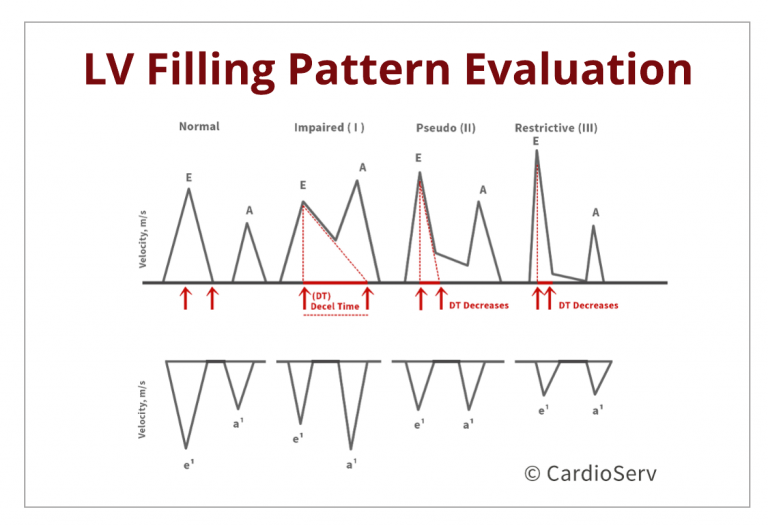 LV Filling Pattern Evaluation

Normal

Impaired ( I )

Pseudo (II)

Restrictive (III)

Velocity, m/s

E

A

E

A

E

A

E

A

(DT)
Decel Time

DT Decreases

DT Decreases

Velocity, m/s

e¹

a¹

e¹

a¹

e¹

a¹

e¹

a¹

© CardioServ